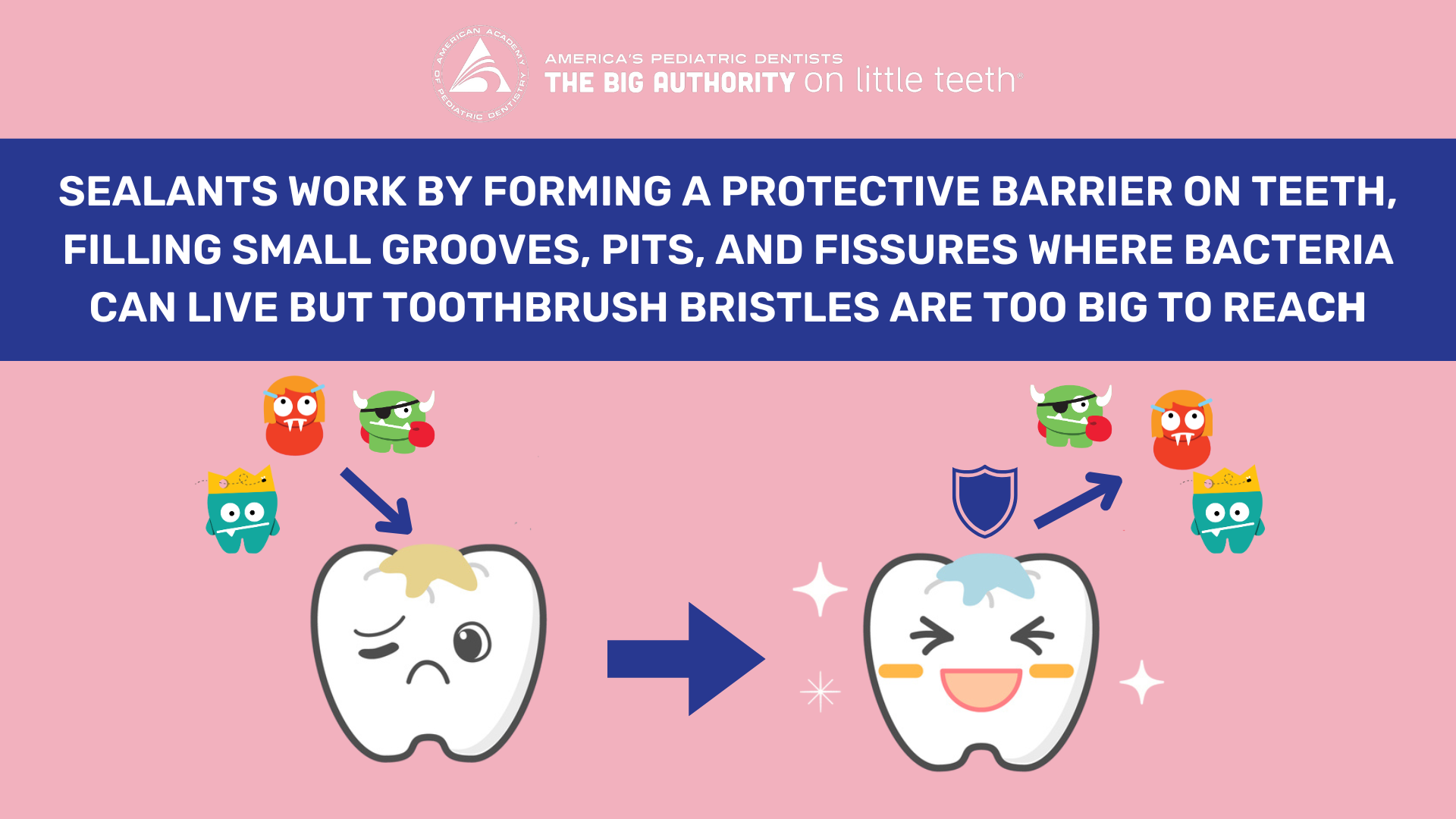 AMERICAN ACADEMY OF PEDIATRIC DENTISTRY

AMERICA'S PEDIATRIC DENTISTS
THE BIG AUTHORITY on little teeth®

SEALANTS WORK BY FORMING A PROTECTIVE BARRIER ON TEETH, FILLING SMALL GROOVES, PITS, AND FISSURES WHERE BACTERIA CAN LIVE BUT TOOTHBRUSH BRISTLES ARE TOO BIG TO REACH